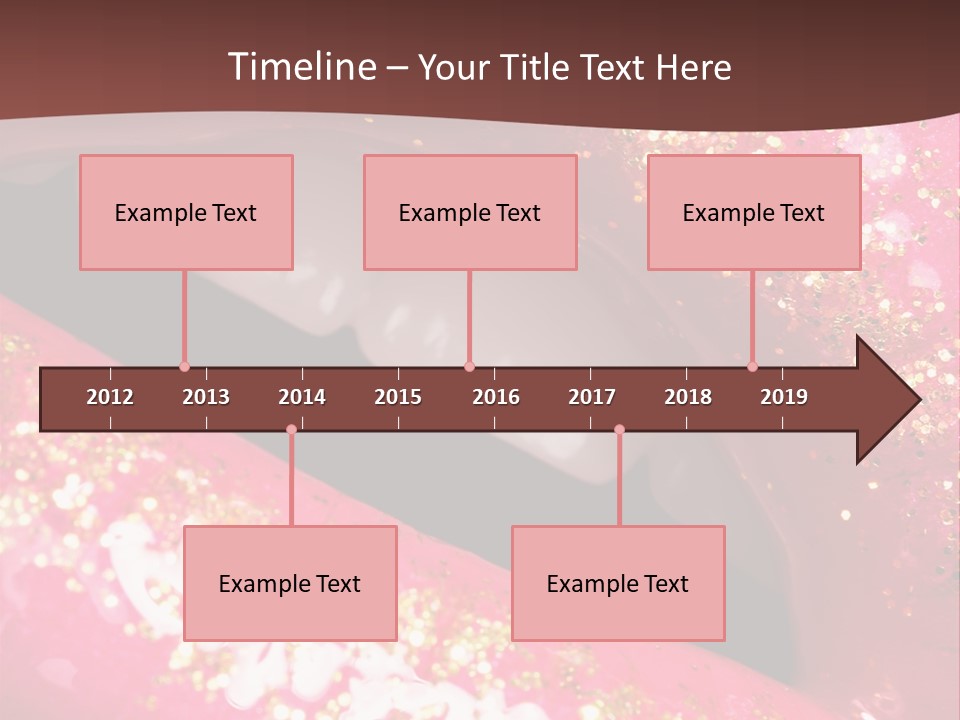 Timeline – Your Title Text Here

Example Text

Example Text

Example Text

2012 2013 2014 2015 2016 2017 2018 2019

Example Text

Example Text